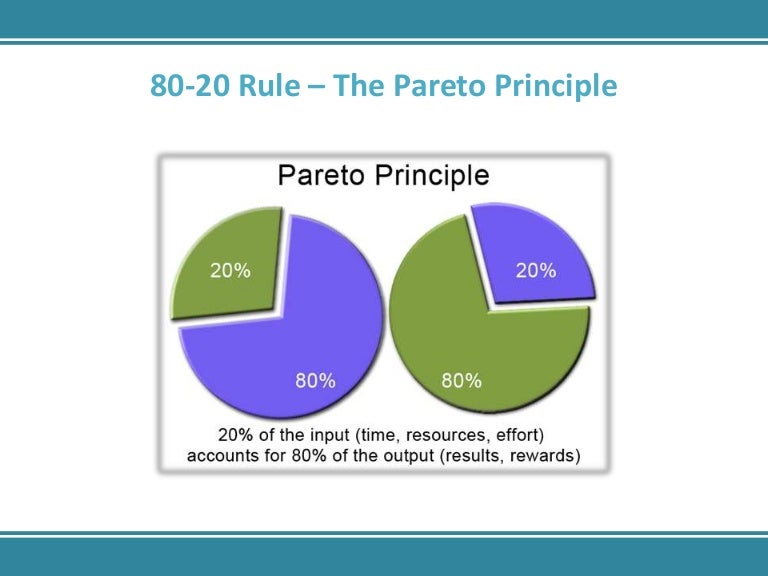 80-20 Rule – The Pareto Principle

Pareto Principle

20%

80%

20%

80%

20% of the input (time, resources, effort) accounts for 80% of the output (results, rewards)